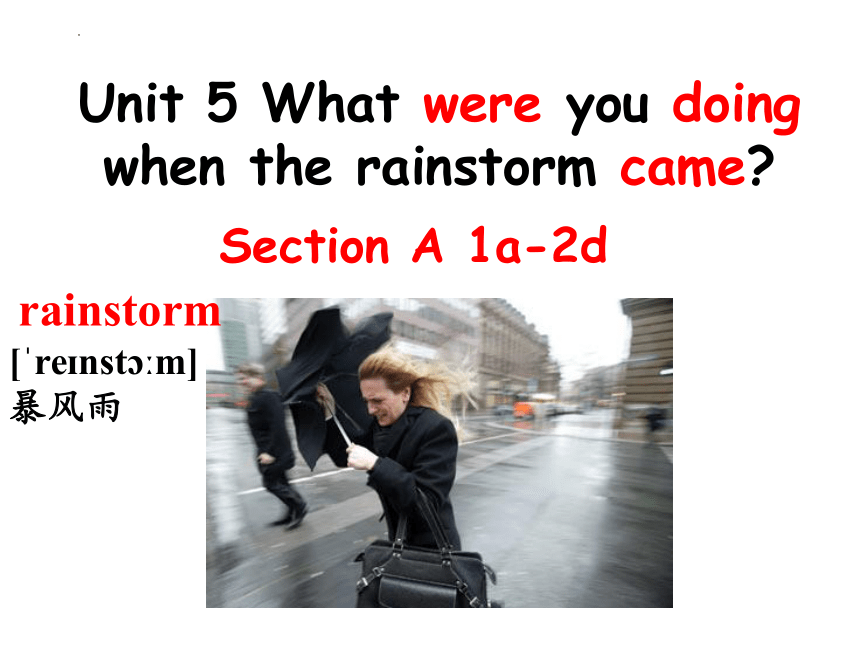 Unit 5 What were you doing when the rainstorm came?

Section A 1a-2d

rainstorm
[ˈreɪnstɔːm]
暴风雨